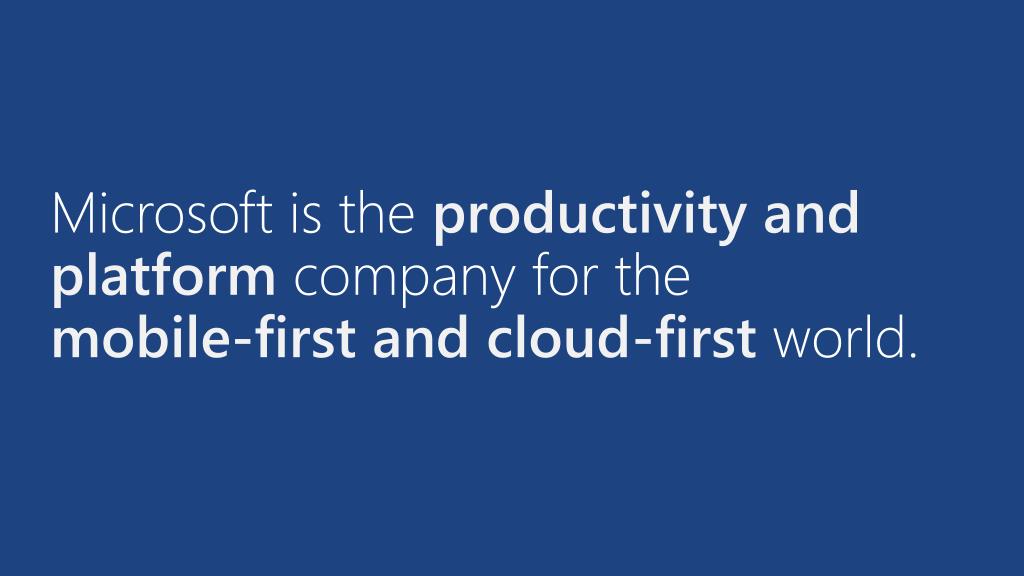 Microsoft is the productivity and platform company for the mobile-first and cloud-first world.